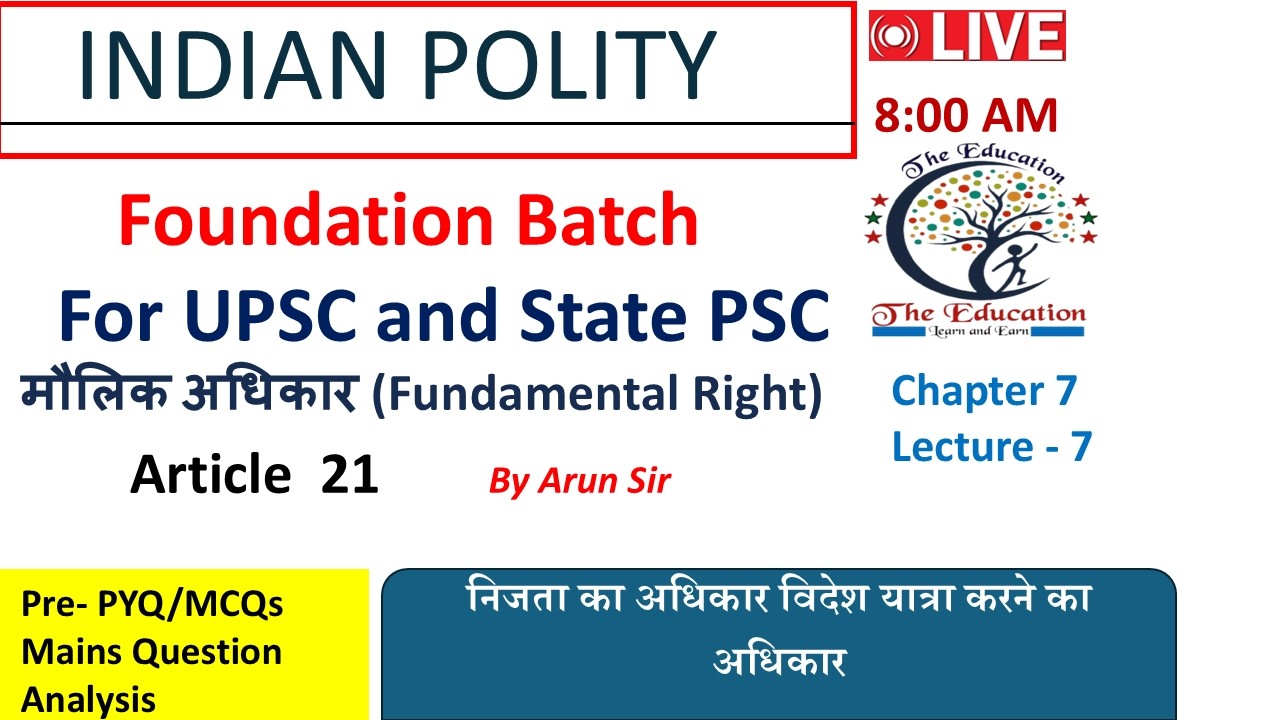 INDIAN POLITY

LIVE

8:00 AM

The Education

The Education
Learn and Earn

Foundation Batch
For UPSC and State PSC

मौलिक अधिकार (Fundamental Right)

Chapter 7
Lecture - 7

Article 21

By Arun Sir

Pre- PYQ/MCQs
Mains Question
Analysis

निजता का अधिकार विदेश यात्रा करने का अधिकार